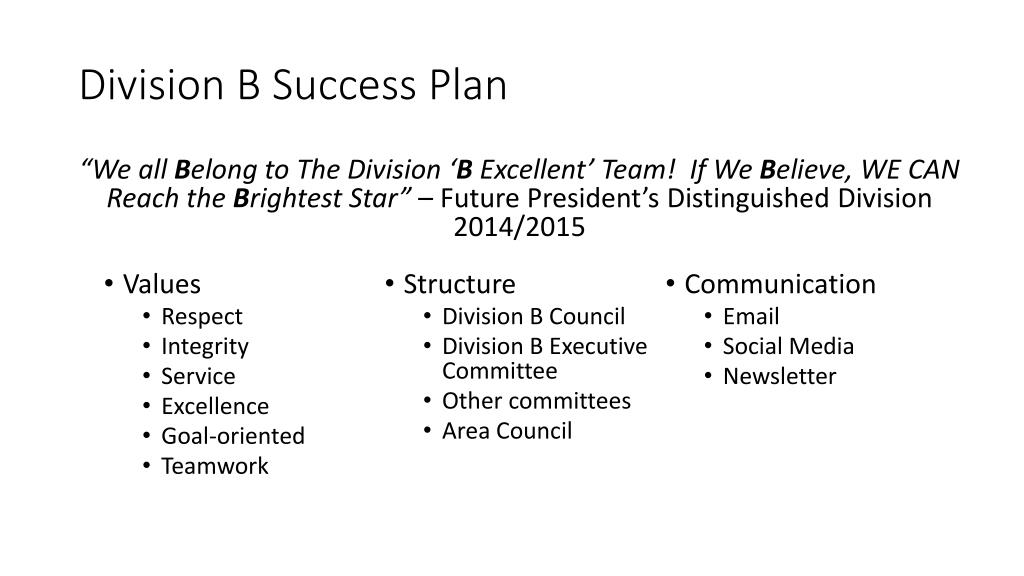 Division B Success Plan

“We all Belong to The Division ‘B Excellent’ Team! If We Believe, WE CAN Reach the Brightest Star” – Future President’s Distinguished Division 2014/2015

• Values
  • Respect
  • Integrity
  • Service
  • Excellence
  • Goal-oriented
  • Teamwork

• Structure
  • Division B Council
  • Division B Executive Committee
  • Other committees
  • Area Council

• Communication
  • Email
  • Social Media
  • Newsletter